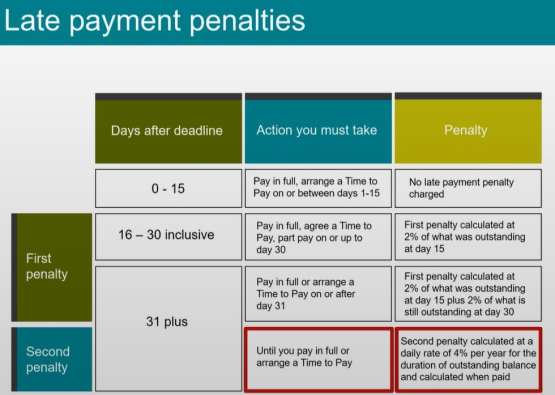 Late payment penalties

| | Days after deadline | Action you must take | Penalty |
|---|---|---|---|
| | 0 - 15 | Pay in full, arrange a Time to Pay on or between days 1-15 | No late payment penalty charged |
| First penalty | 16 – 30 inclusive | Pay in full, agree a Time to Pay, part pay on or up to day 30 | First penalty calculated at 2% of what was outstanding at day 15 |
| First penalty | 31 plus | Pay in full or arrange a Time to Pay on or after day 31 | First penalty calculated at 2% of what was outstanding at day 15 plus 2% of what is still outstanding at day 30 |
| Second penalty | 31 plus | Until you pay in full or arrange a Time to Pay | Second penalty calculated at a daily rate of 4% per year for the duration of outstanding balance and calculated when paid |